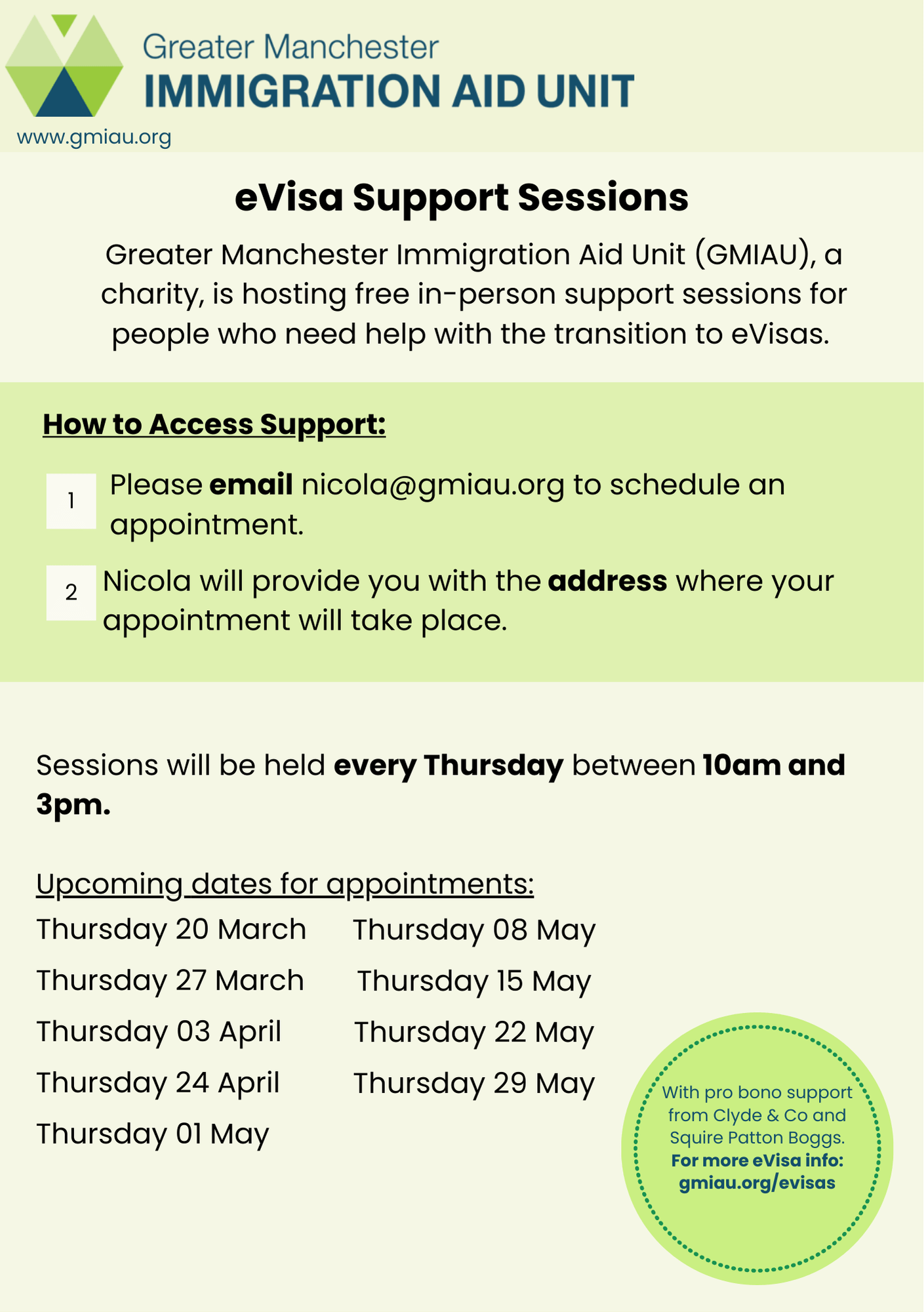 Greater Manchester
IMMIGRATION AID UNIT
www.gmiau.org

eVisa Support Sessions

Greater Manchester Immigration Aid Unit (GMIAU), a charity, is hosting free in-person support sessions for people who need help with the transition to eVisas.

How to Access Support:

1 Please email nicola@gmiau.org to schedule an appointment.

2 Nicola will provide you with the address where your appointment will take place.

Sessions will be held every Thursday between 10am and 3pm.

Upcoming dates for appointments:

Thursday 20 March
Thursday 27 March
Thursday 03 April
Thursday 24 April
Thursday 01 May

Thursday 08 May
Thursday 15 May
Thursday 22 May
Thursday 29 May

With pro bono support from Clyde & Co and Squire Patton Boggs.
For more eVisa info: gmiau.org/evisas